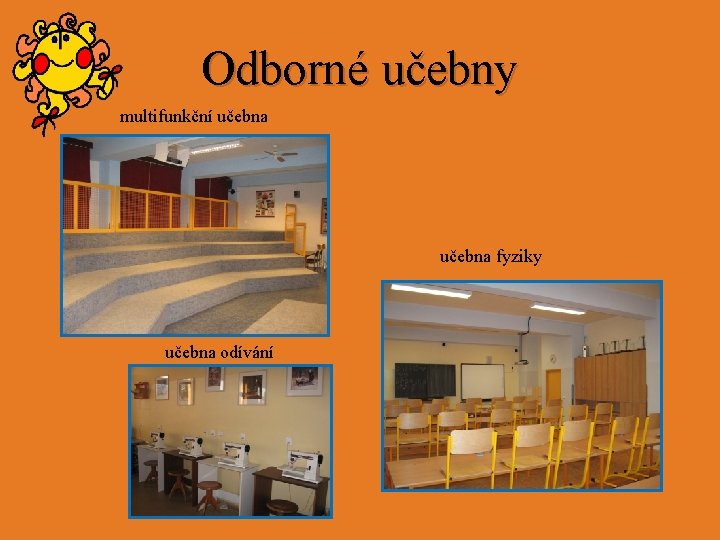 Odborné učebny

multifunkční učebna

učebna fyziky

učebna odívání